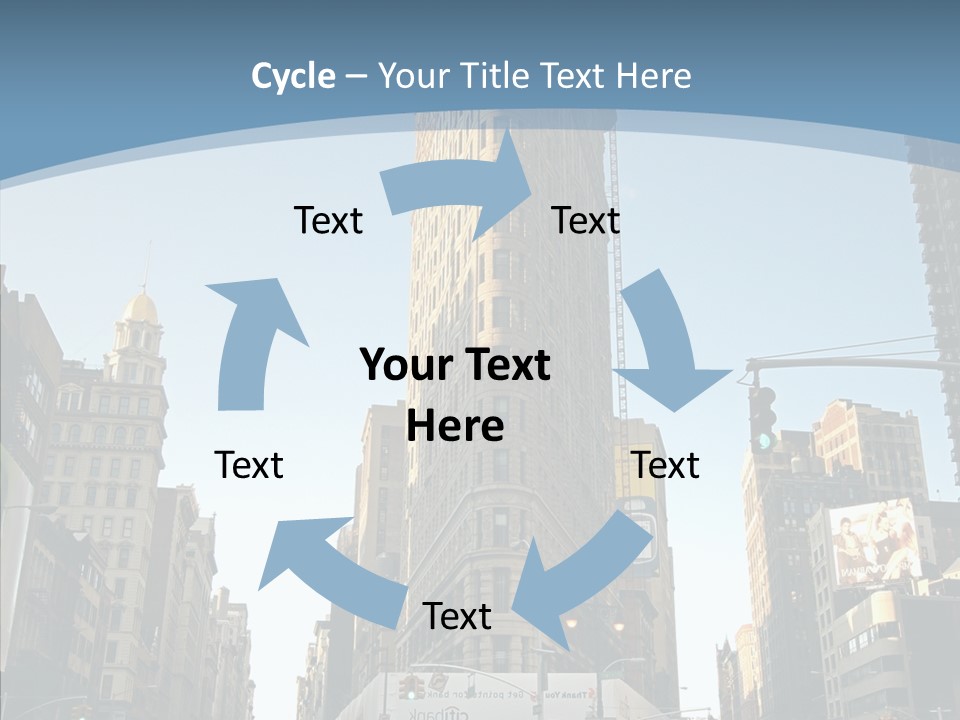 Cycle – Your Title Text Here

Text

Text

Your Text Here

Text

Text

Text